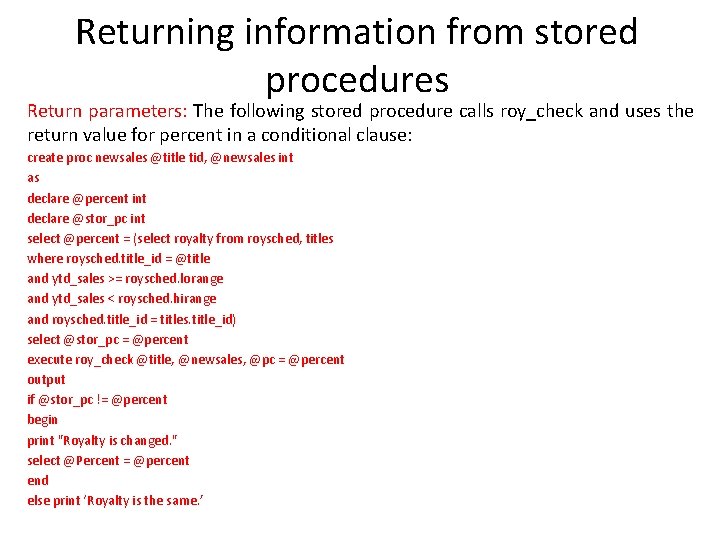 Returning information from stored procedures

Return parameters: The following stored procedure calls roy_check and uses the return value for percent in a conditional clause:

create proc newsales @title tid, @newsales int
as
declare @percent int
declare @stor_pc int
select @percent = (select royalty from roysched, titles
where roysched.title_id = @title
and ytd_sales >= roysched.lorange
and ytd_sales < roysched.hirange
and roysched.title_id = titles.title_id)
select @stor_pc = @percent
execute roy_check @title, @newsales, @pc = @percent
output
if @stor_pc != @percent
begin
print "Royalty is changed."
select @Percent = @percent
end
else print 'Royalty is the same.'